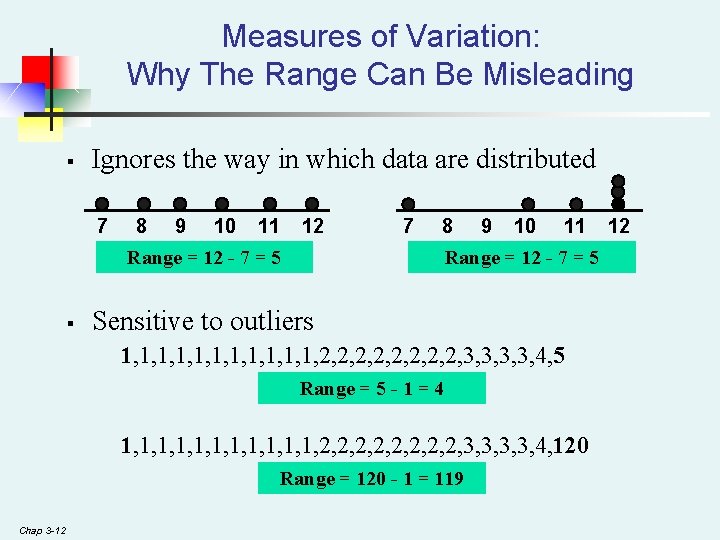 Measures of Variation:
Why The Range Can Be Misleading

▪ Ignores the way in which data are distributed

7 8 9 10 11 12

Range = 12 - 7 = 5

7 8 9 10 11 12

Range = 12 - 7 = 5

▪ Sensitive to outliers

1,1,1,1,1,1,1,1,1,1,1,2,2,2,2,2,2,2,2,3,3,3,3,4,5

Range = 5 - 1 = 4

1,1,1,1,1,1,1,1,1,1,1,2,2,2,2,2,2,2,2,3,3,3,3,4,120

Range = 120 - 1 = 119

Chap 3-12